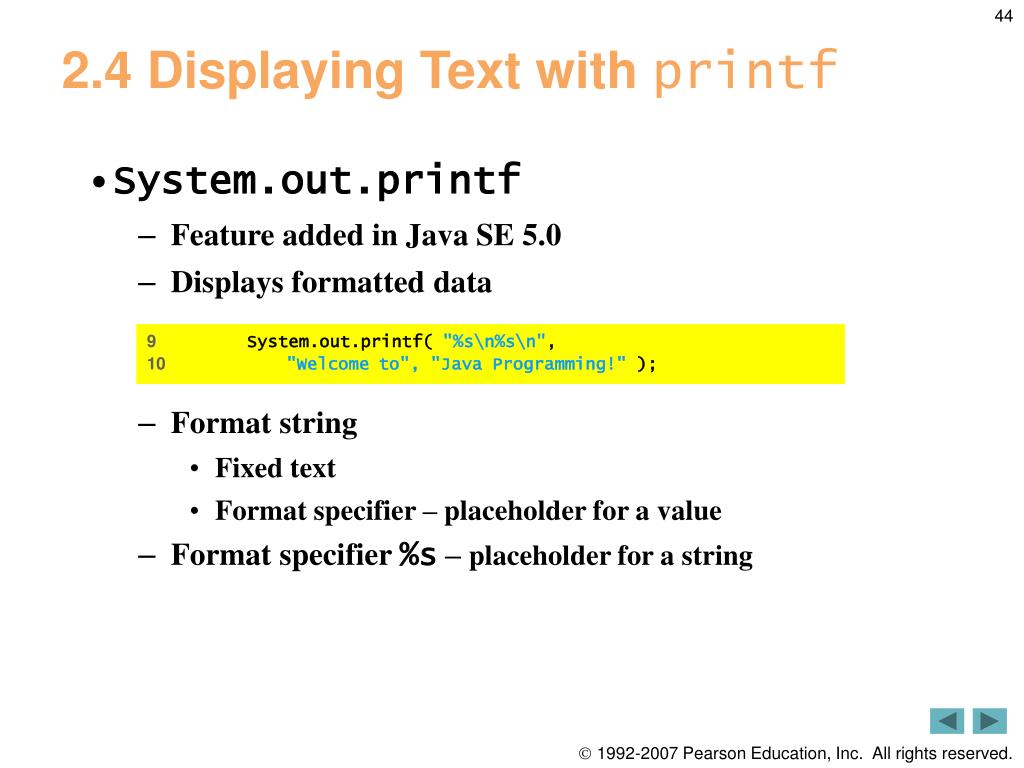 44

2.4 Displaying Text with printf

• System.out.printf

– Feature added in Java SE 5.0

– Displays formatted data

9 System.out.printf( "%s\n%s\n",
10 "Welcome to", "Java Programming!" );

– Format string

• Fixed text

• Format specifier – placeholder for a value

– Format specifier %s – placeholder for a string

© 1992-2007 Pearson Education, Inc. All rights reserved.